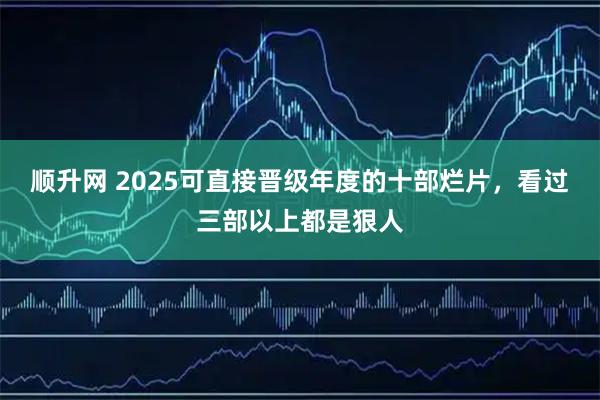 顺升网 2025可直接晋级年度的十部烂片，看过三部以上都是狠人